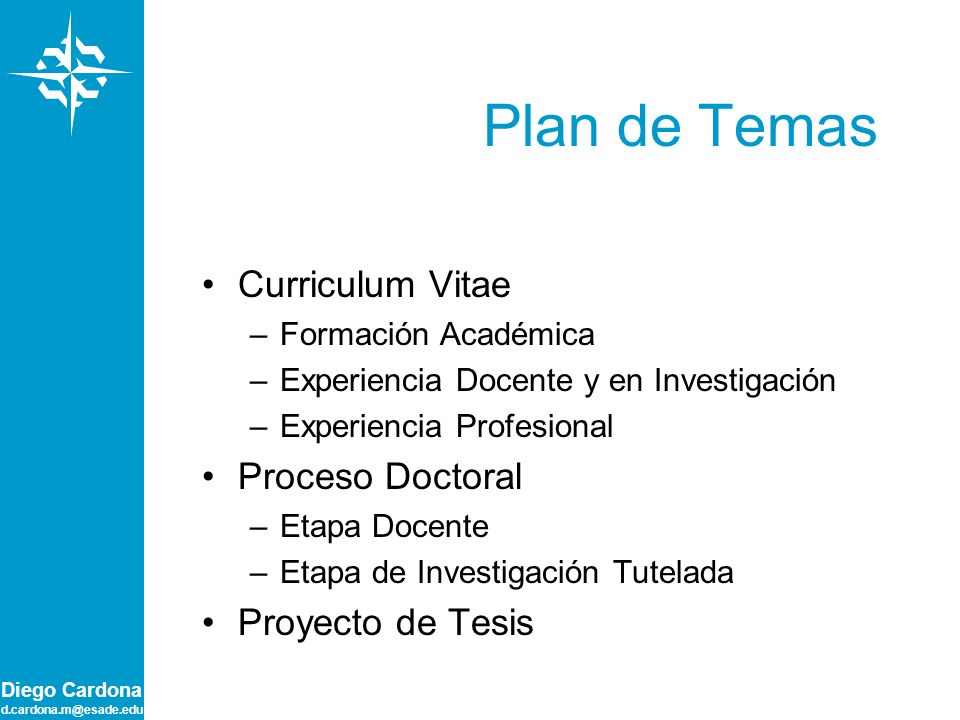 Plan de Temas

• Curriculum Vitae
– Formación Académica
– Experiencia Docente y en Investigación
– Experiencia Profesional
• Proceso Doctoral
– Etapa Docente
– Etapa de Investigación Tutelada
• Proyecto de Tesis

Diego Cardona
d.cardona.m@esade.edu